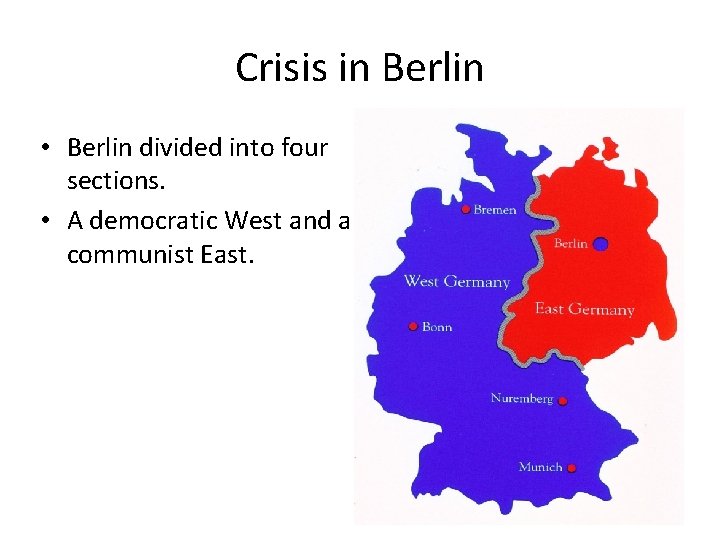 Crisis in Berlin

• Berlin divided into four sections.
• A democratic West and a communist East.

Bremen
Berlin
West Germany
East Germany
Bonn
Nuremberg
Munich